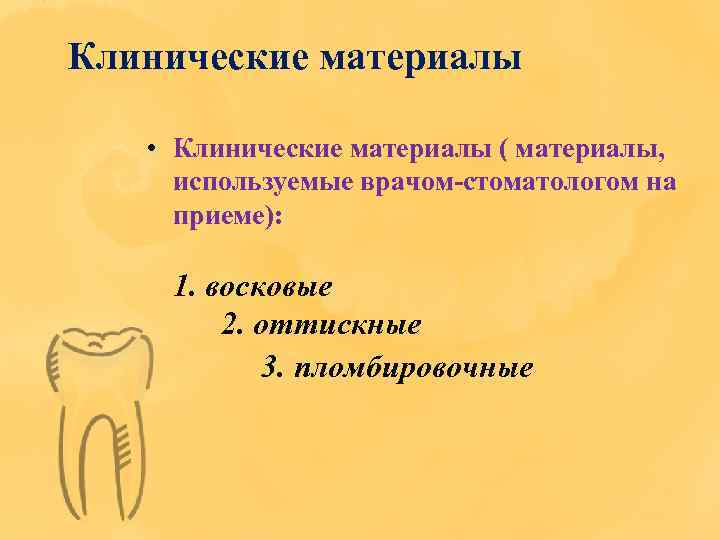 Клинические материалы

• Клинические материалы ( материалы, используемые врачом-стоматологом на приеме):

1. восковые
2. оттискные
3. пломбировочные